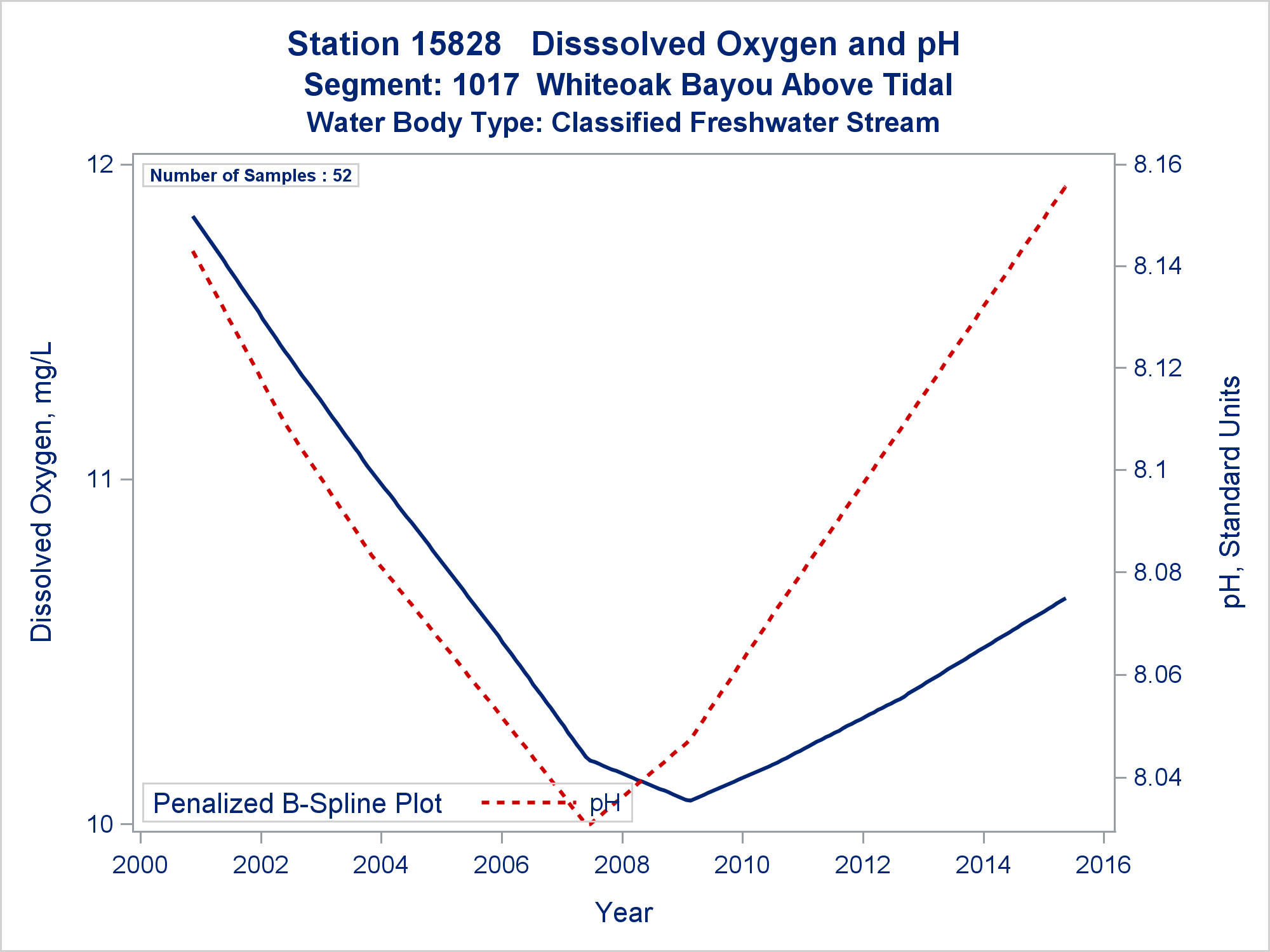 Station 15828 Disssolved Oxygen and pH
Segment: 1017 Whiteoak Bayou Above Tidal
Water Body Type: Classified Freshwater Stream

Number of Samples : 52

Dissolved Oxygen, mg/L

12
11
10

pH, Standard Units

8.16
8.14
8.12
8.1
8.08
8.06
8.04

Penalized B-Spline Plot pH

2000 2002 2004 2006 2008 2010 2012 2014 2016

Year